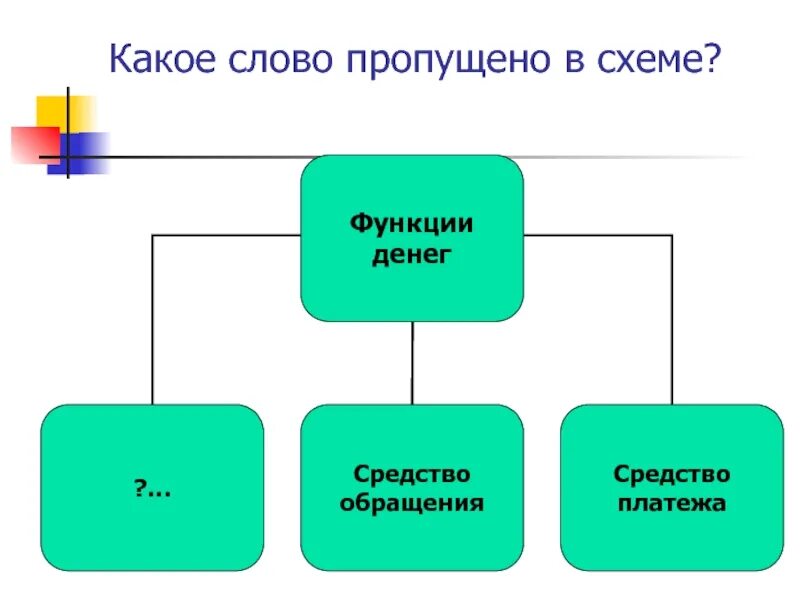 Какое слово пропущено в схеме?

Функции денег

?...

Средство обращения

Средство платежа